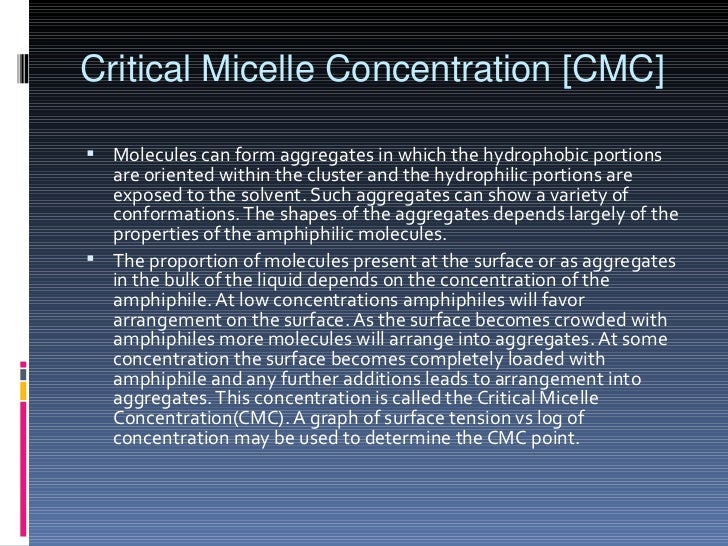 Critical Micelle Concentration [CMC]

▪ Molecules can form aggregates in which the hydrophobic portions are oriented within the cluster and the hydrophilic portions are exposed to the solvent. Such aggregates can show a variety of conformations. The shapes of the aggregates depends largely of the properties of the amphiphilic molecules.

▪ The proportion of molecules present at the surface or as aggregates in the bulk of the liquid depends on the concentration of the amphiphile. At low concentrations amphiphiles will favor arrangement on the surface. As the surface becomes crowded with amphiphiles more molecules will arrange into aggregates. At some concentration the surface becomes completely loaded with amphiphile and any further additions leads to arrangement into aggregates. This concentration is called the Critical Micelle Concentration(CMC). A graph of surface tension vs log of concentration may be used to determine the CMC point.